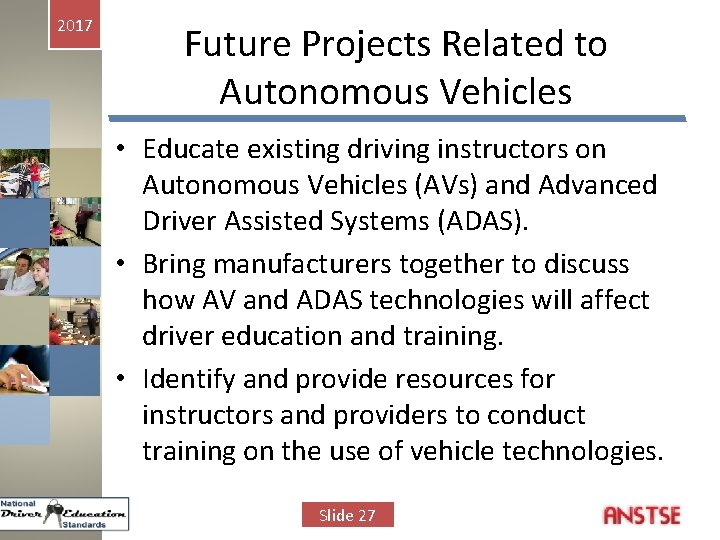 2017

Future Projects Related to Autonomous Vehicles

• Educate existing driving instructors on Autonomous Vehicles (AVs) and Advanced Driver Assisted Systems (ADAS).
• Bring manufacturers together to discuss how AV and ADAS technologies will affect driver education and training.
• Identify and provide resources for instructors and providers to conduct training on the use of vehicle technologies.

National Driver Education Standards

Slide 27

ANSTSE